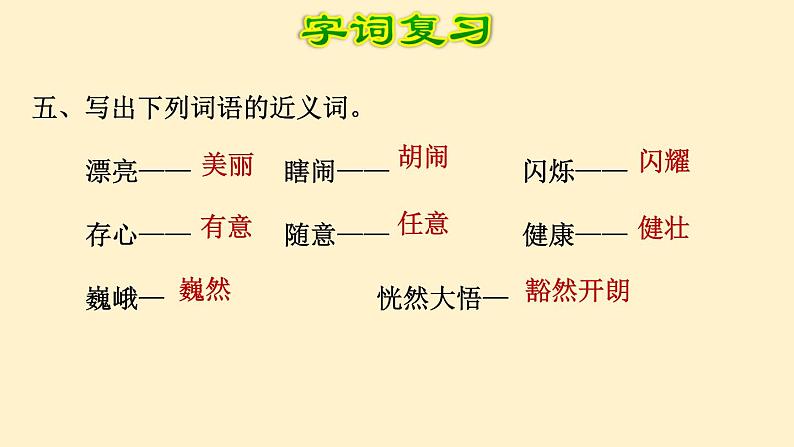 字词复习

五、写出下列词语的近义词。

漂亮—— 美丽　瞎闹—— 胡闹　闪烁—— 闪耀

存心—— 有意　随意—— 任意　健康—— 健壮

巍峨— 巍然　恍然大悟— 豁然开朗